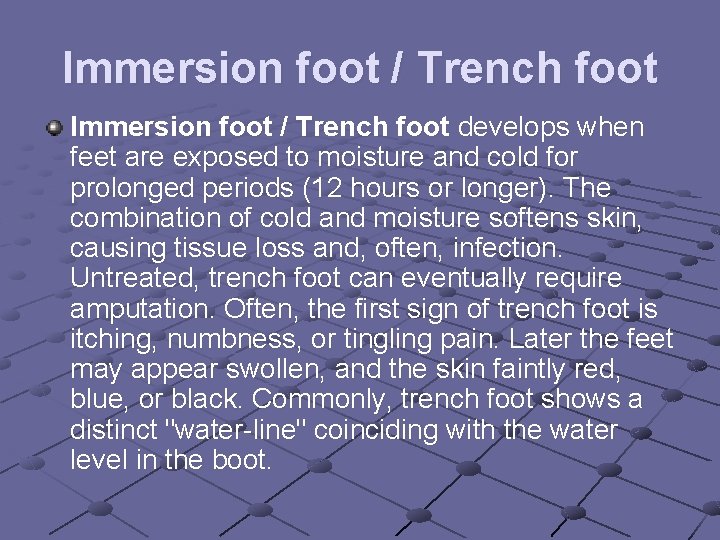 Immersion foot / Trench foot

Immersion foot / Trench foot develops when feet are exposed to moisture and cold for prolonged periods (12 hours or longer). The combination of cold and moisture softens skin, causing tissue loss and, often, infection. Untreated, trench foot can eventually require amputation. Often, the first sign of trench foot is itching, numbness, or tingling pain. Later the feet may appear swollen, and the skin faintly red, blue, or black. Commonly, trench foot shows a distinct "water-line" coinciding with the water level in the boot.